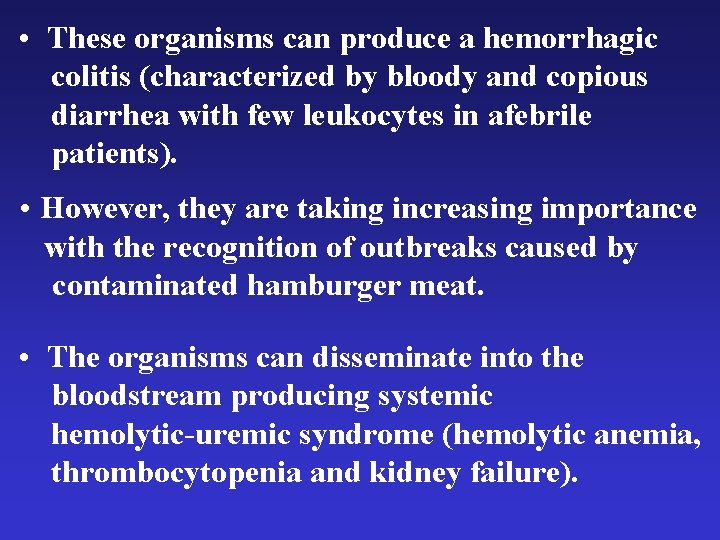 • These organisms can produce a hemorrhagic colitis (characterized by bloody and copious diarrhea with few leukocytes in afebrile patients).

• However, they are taking increasing importance with the recognition of outbreaks caused by contaminated hamburger meat.

• The organisms can disseminate into the bloodstream producing systemic hemolytic-uremic syndrome (hemolytic anemia, thrombocytopenia and kidney failure).